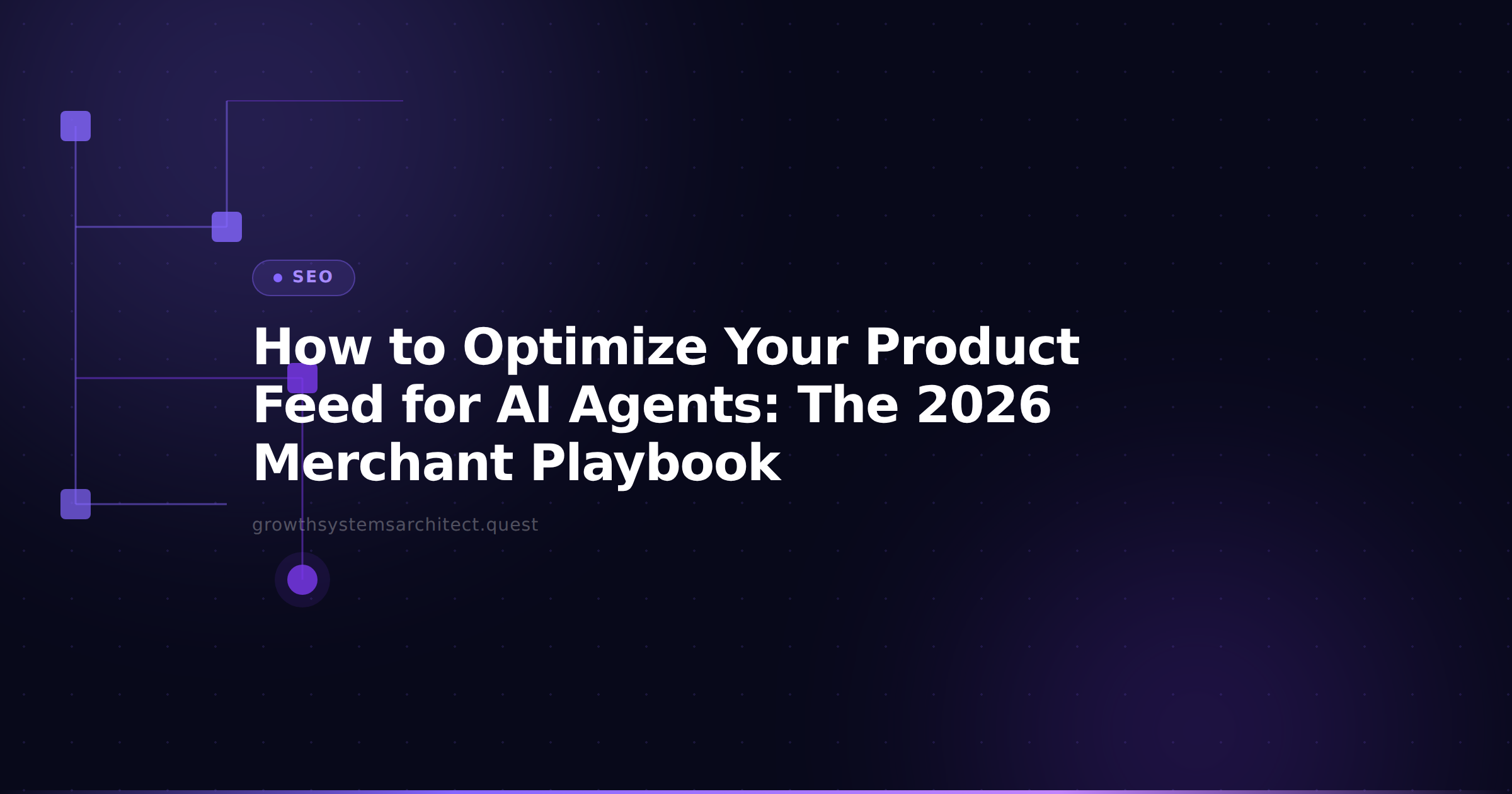 SEO

How to Optimize Your Product Feed for AI Agents: The 2026 Merchant Playbook

growthsystemsarchitect.quest